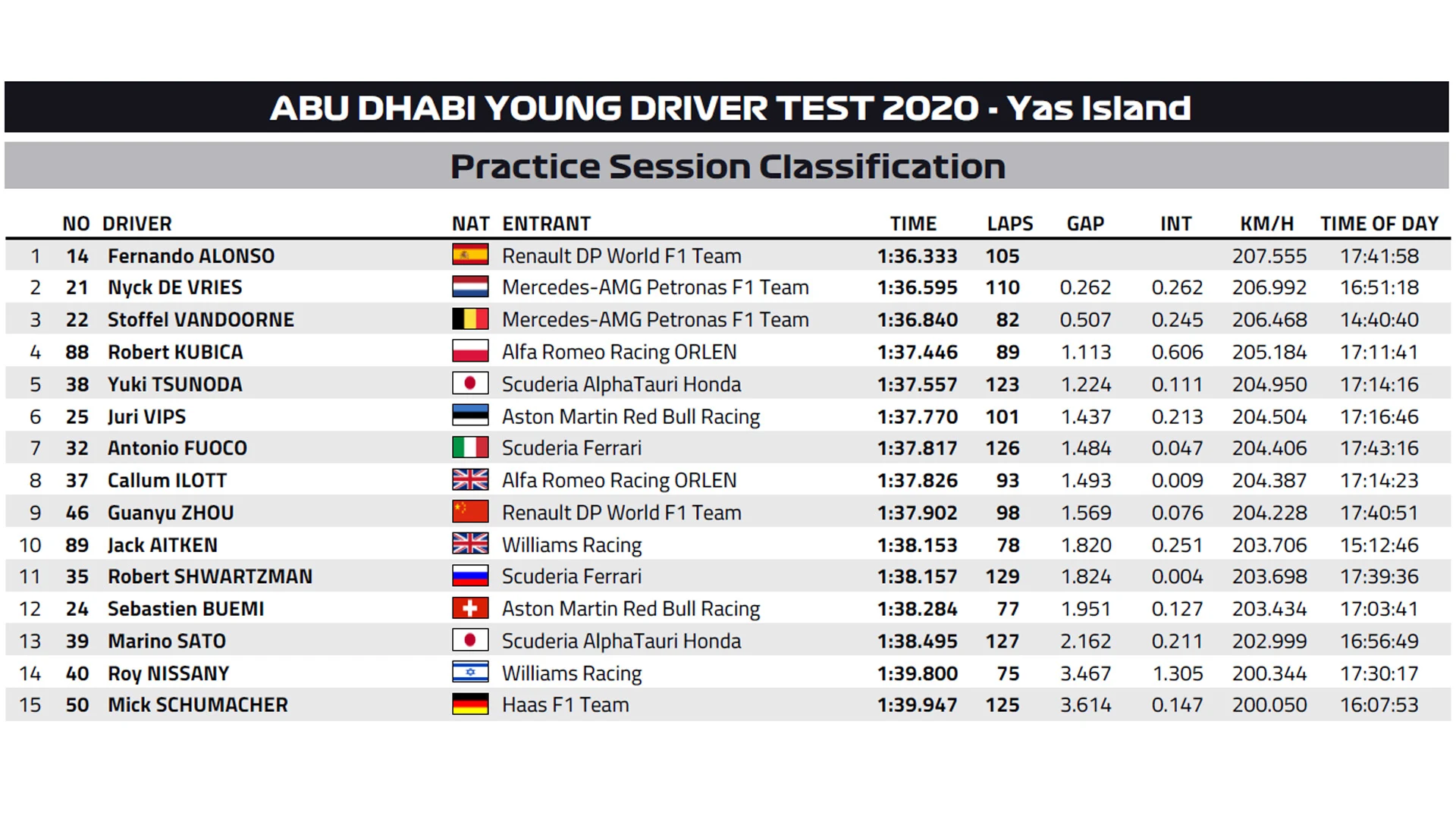 ABU DHABI YOUNG DRIVER TEST 2020 - Yas Island

Practice Session Classification

| | NO | DRIVER | NAT | ENTRANT | TIME | LAPS | GAP | INT | KM/H | TIME OF DAY |
|---|---|---|---|---|---|---|---|---|---|---|
| 1 | 14 | Fernando ALONSO | | Renault DP World F1 Team | 1:36.333 | 105 | | | 207.555 | 17:41:58 |
| 2 | 21 | Nyck DE VRIES | | Mercedes-AMG Petronas F1 Team | 1:36.595 | 110 | 0.262 | 0.262 | 206.992 | 16:51:18 |
| 3 | 22 | Stoffel VANDOORNE | | Mercedes-AMG Petronas F1 Team | 1:36.840 | 82 | 0.507 | 0.245 | 206.468 | 14:40:40 |
| 4 | 88 | Robert KUBICA | | Alfa Romeo Racing ORLEN | 1:37.446 | 89 | 1.113 | 0.606 | 205.184 | 17:11:41 |
| 5 | 38 | Yuki TSUNODA | | Scuderia AlphaTauri Honda | 1:37.557 | 123 | 1.224 | 0.111 | 204.950 | 17:14:16 |
| 6 | 25 | Juri VIPS | | Aston Martin Red Bull Racing | 1:37.770 | 101 | 1.437 | 0.213 | 204.504 | 17:16:46 |
| 7 | 32 | Antonio FUOCO | | Scuderia Ferrari | 1:37.817 | 126 | 1.484 | 0.047 | 204.406 | 17:43:16 |
| 8 | 37 | Callum ILOTT | | Alfa Romeo Racing ORLEN | 1:37.826 | 93 | 1.493 | 0.009 | 204.387 | 17:14:23 |
| 9 | 46 | Guanyu ZHOU | | Renault DP World F1 Team | 1:37.902 | 98 | 1.569 | 0.076 | 204.228 | 17:40:51 |
| 10 | 89 | Jack AITKEN | | Williams Racing | 1:38.153 | 78 | 1.820 | 0.251 | 203.706 | 15:12:46 |
| 11 | 35 | Robert SHWARTZMAN | | Scuderia Ferrari | 1:38.157 | 129 | 1.824 | 0.004 | 203.698 | 17:39:36 |
| 12 | 24 | Sebastien BUEMI | | Aston Martin Red Bull Racing | 1:38.284 | 77 | 1.951 | 0.127 | 203.434 | 17:03:41 |
| 13 | 39 | Marino SATO | | Scuderia AlphaTauri Honda | 1:38.495 | 127 | 2.162 | 0.211 | 202.999 | 16:56:49 |
| 14 | 40 | Roy NISSANY | | Williams Racing | 1:39.800 | 75 | 3.467 | 1.305 | 200.344 | 17:30:17 |
| 15 | 50 | Mick SCHUMACHER | | Haas F1 Team | 1:39.947 | 125 | 3.614 | 0.147 | 200.050 | 16:07:53 |